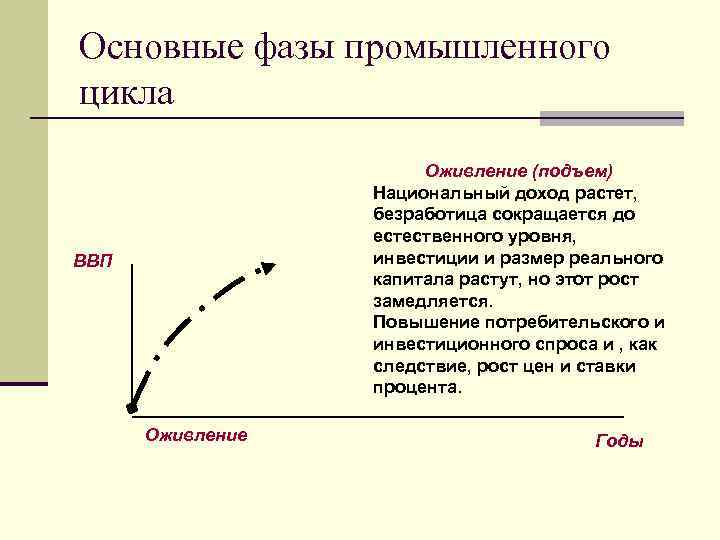 Основные фазы промышленного цикла

Оживление (подъем)
Национальный доход растет, безработица сокращается до естественного уровня, инвестиции и размер реального капитала растут, но этот рост замедляется.
Повышение потребительского и инвестиционного спроса и , как следствие, рост цен и ставки процента.

ВВП

Оживление

Годы